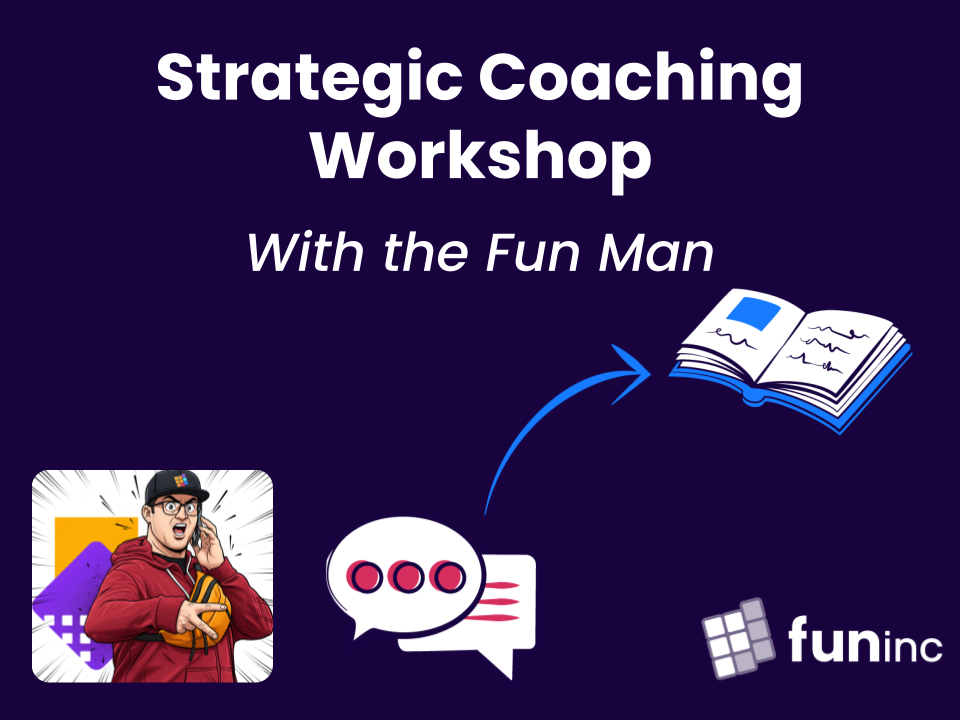 Strategic Coaching Workshop

With the Fun Man

funinc